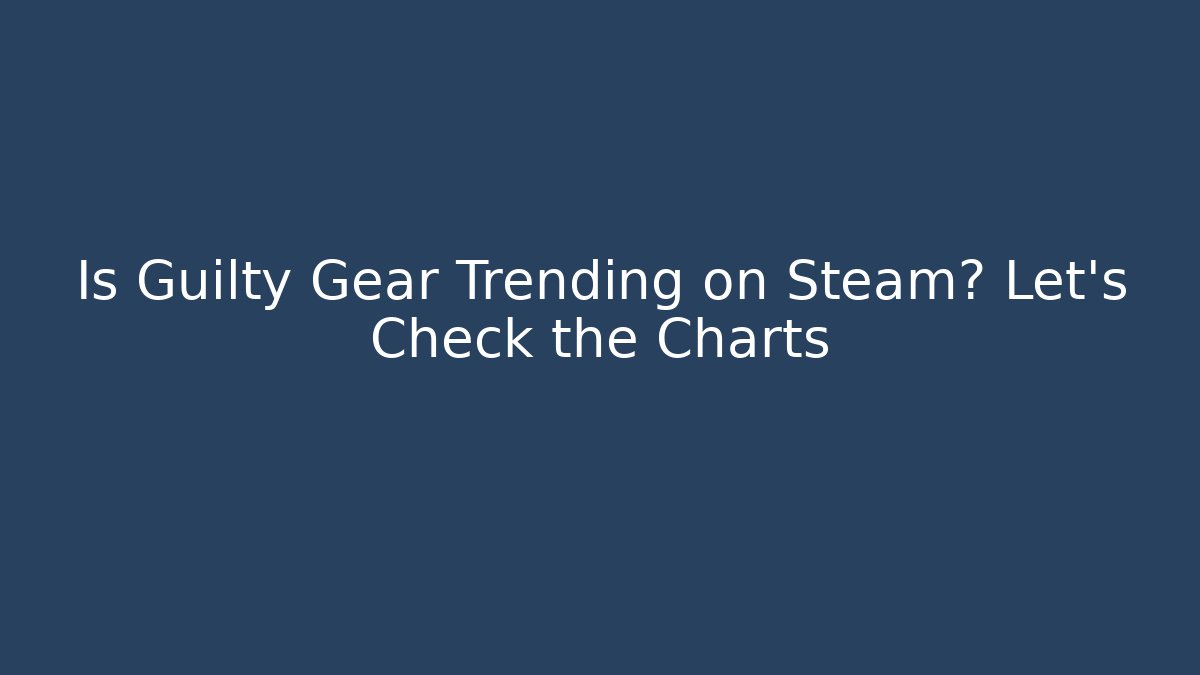 Is Guilty Gear Trending on Steam? Let's Check the Charts